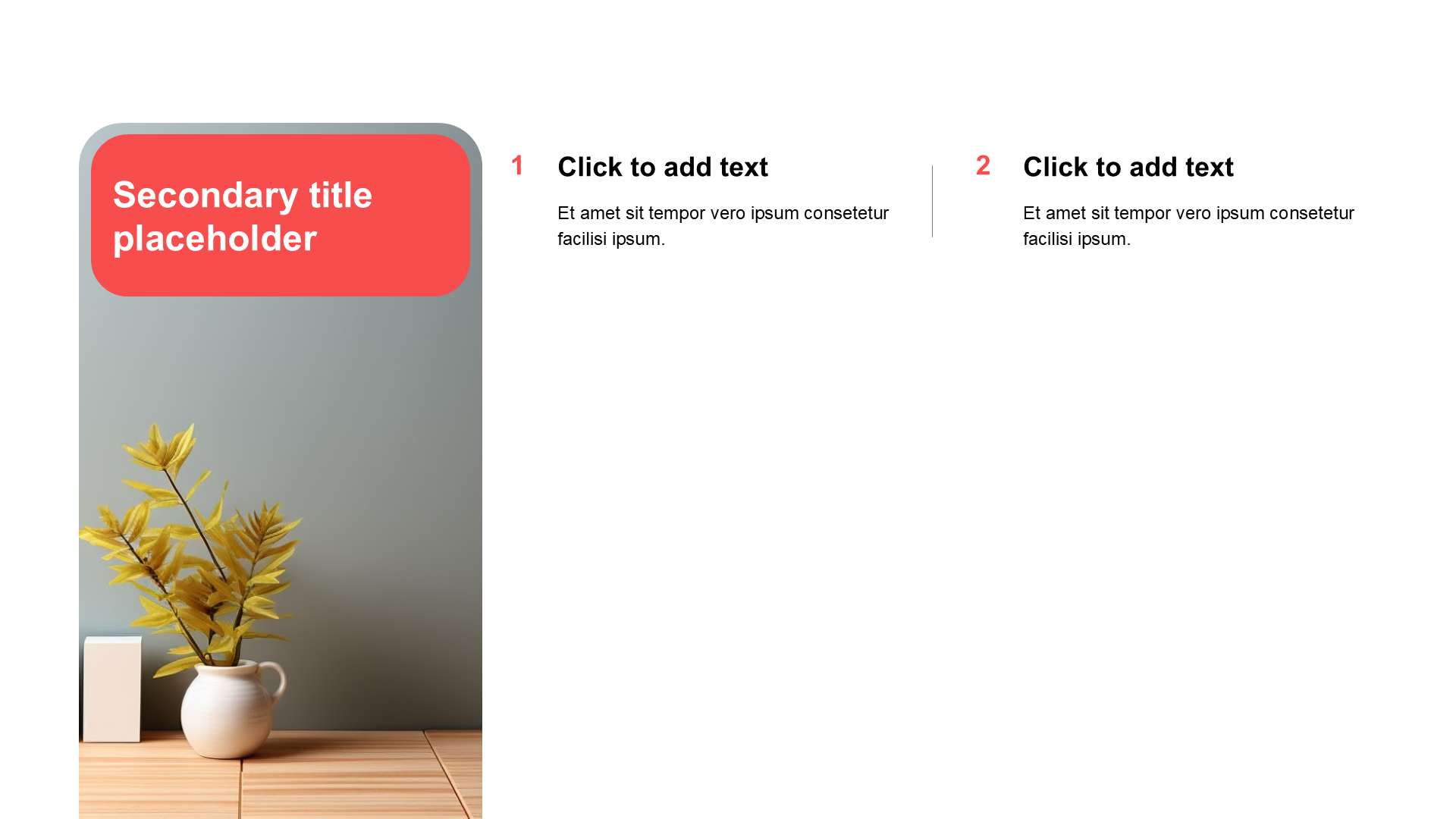 Secondary title placeholder

1

Click to add text

Et amet sit tempor vero ipsum consetetur facilisi ipsum.

2

Click to add text

Et amet sit tempor vero ipsum consetetur facilisi ipsum.